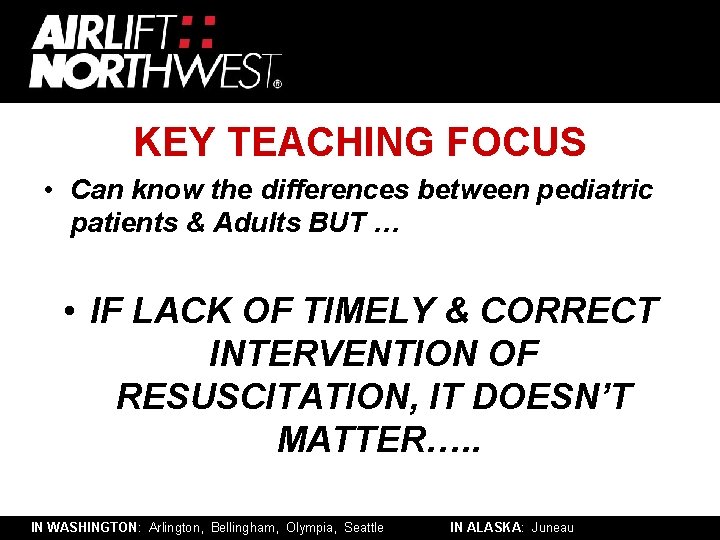 AIRLIFT NORTHWEST®

KEY TEACHING FOCUS

• Can know the differences between pediatric patients & Adults BUT …

• IF LACK OF TIMELY & CORRECT INTERVENTION OF RESUSCITATION, IT DOESN'T MATTER…..

IN WASHINGTON: Arlington, Bellingham, Olympia, Seattle IN ALASKA: Juneau